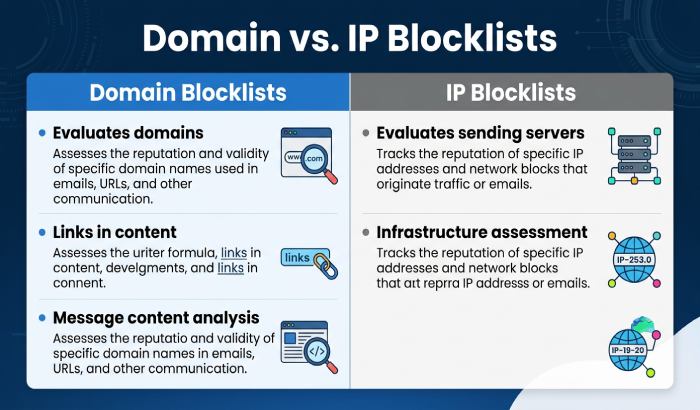 Domain vs. IP Blocklists

Domain Blocklists

• Evaluates domains
Assesses the reputation and validity of specific domain names used in emails, URLs, and other communication.

www .com

• Links in content
Assesses the uriter formula, links in content, develgments, and links in connent.

links

• Message content analysis
Assesses the reputatio and validity of specific domain names in emails, URLs, and other communication.

</>

IP Blocklists

• Evaluates sending servers
Tracks the reputation of specific IP addresses and network blocks that originate traffic or emails.

• Infrastructure assessment
Tracks the reputation of specific IP addresses and network blocks that art reprra IP addresss or emails.

IP-253.0

IP-19-20